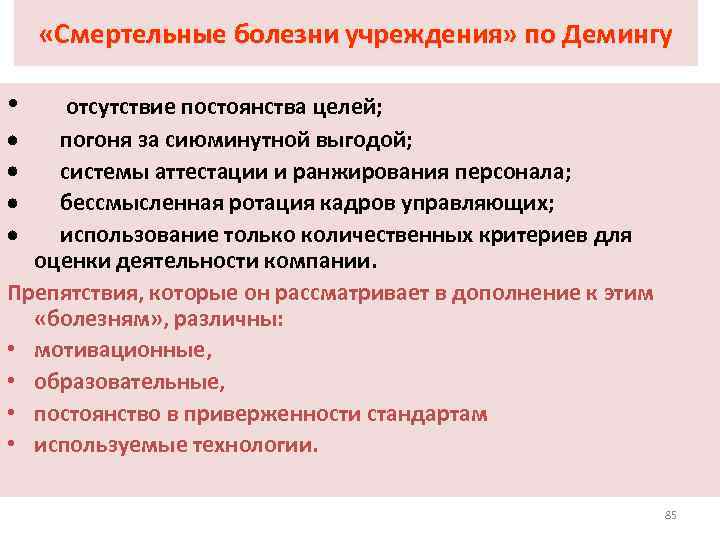 «Смертельные болезни учреждения» по Демингу

• отсутствие постоянства целей;
• погоня за сиюминутной выгодой;
• системы аттестации и ранжирования персонала;
• бессмысленная ротация кадров управляющих;
• использование только количественных критериев для оценки деятельности компании.

Препятствия, которые он рассматривает в дополнение к этим «болезням», различны:
• мотивационные,
• образовательные,
• постоянство в приверженности стандартам
• используемые технологии.

85